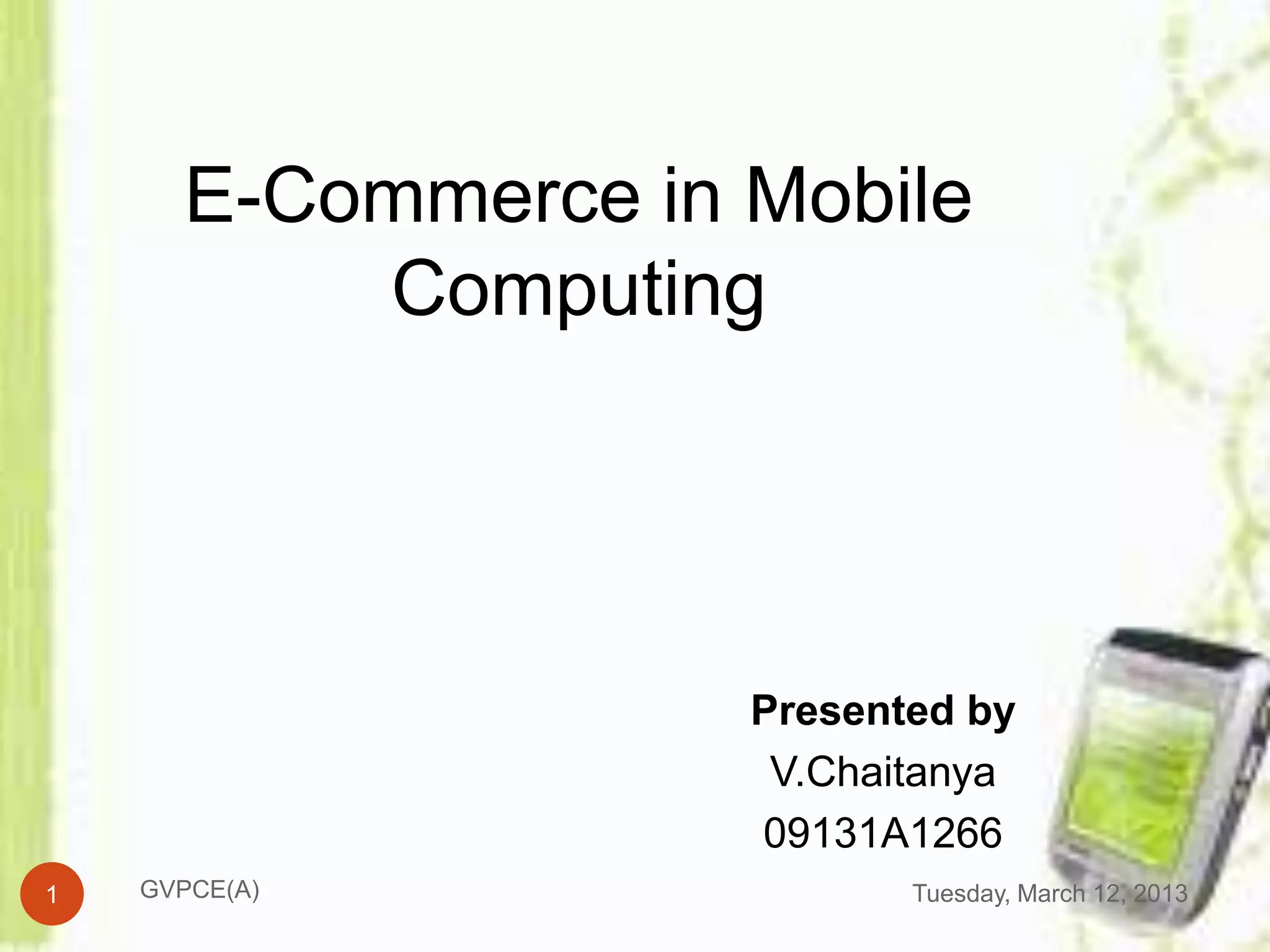 E-Commerce in Mobile Computing

Presented by
V.Chaitanya
09131A1266

1

GVPCE(A)

Tuesday, March 12, 2013